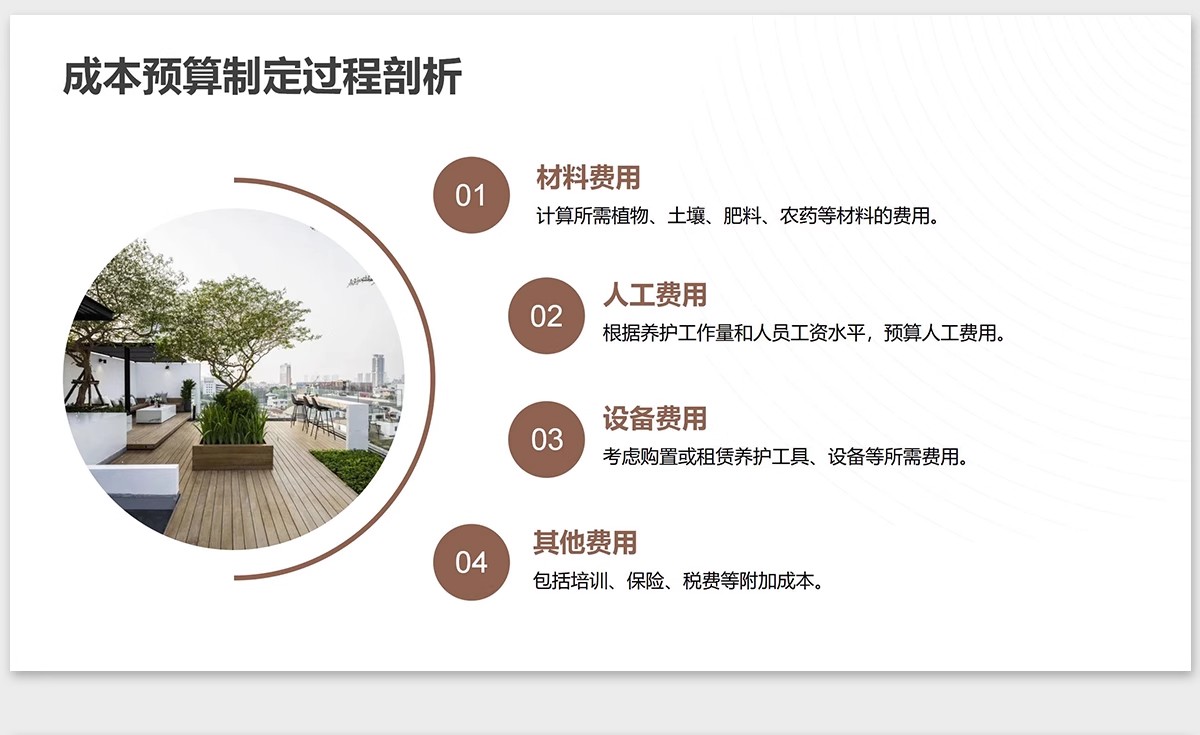 成本预算制定过程剖析

01
材料费用
计算所需植物、土壤、肥料、农药等材料的费用。

02
人工费用
根据养护工作量和人员工资水平，预算人工费用。

03
设备费用
考虑购置或租赁养护工具、设备等所需费用。

04
其他费用
包括培训、保险、税费等附加成本。